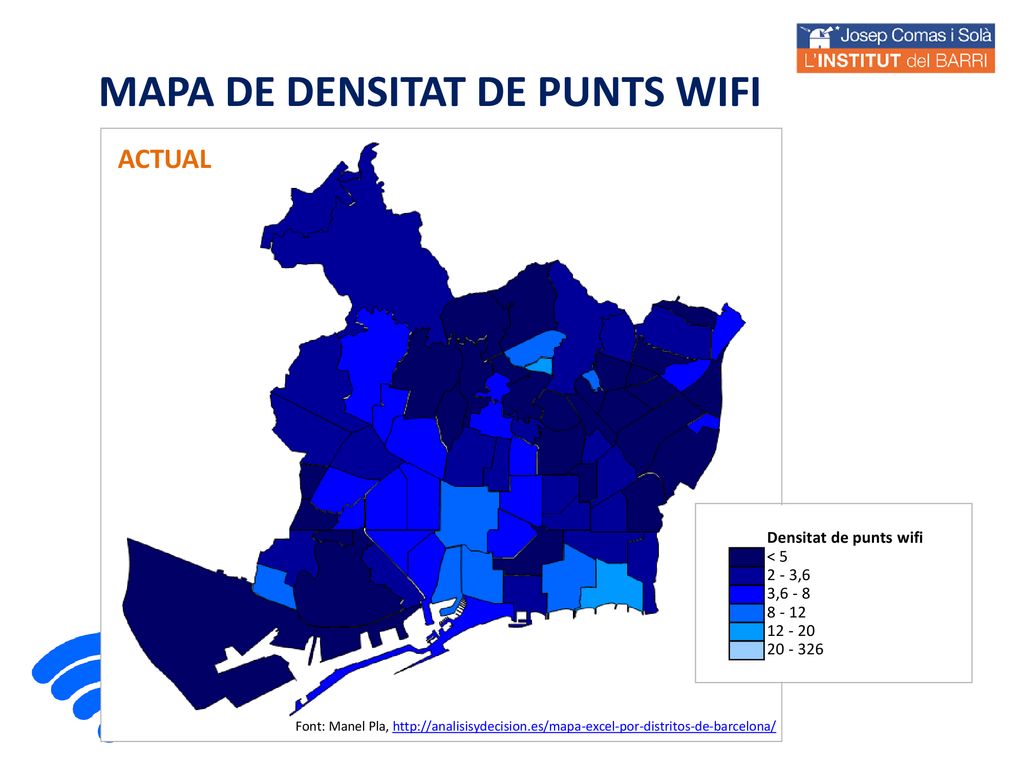 Josep Comas i Solà
L'INSTITUT del BARRI

MAPA DE DENSITAT DE PUNTS WIFI

ACTUAL

Densitat de punts wifi
< 5
2 - 3,6
3,6 - 8
8 - 12
12 - 20
20 - 326

Font: Manel Pla, http://analisisydecision.es/mapa-excel-por-distritos-de-barcelona/